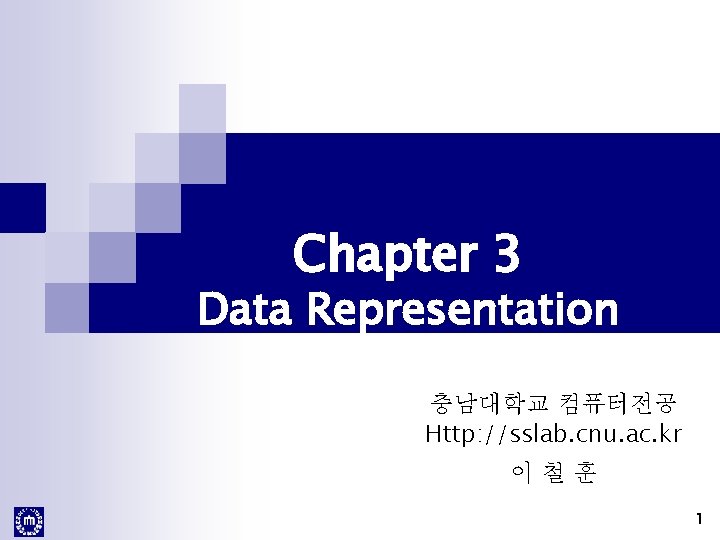 Chapter 3
Data Representation

충남대학교 컴퓨터전공
Http://sslab.cnu.ac.kr
이 철 훈

1